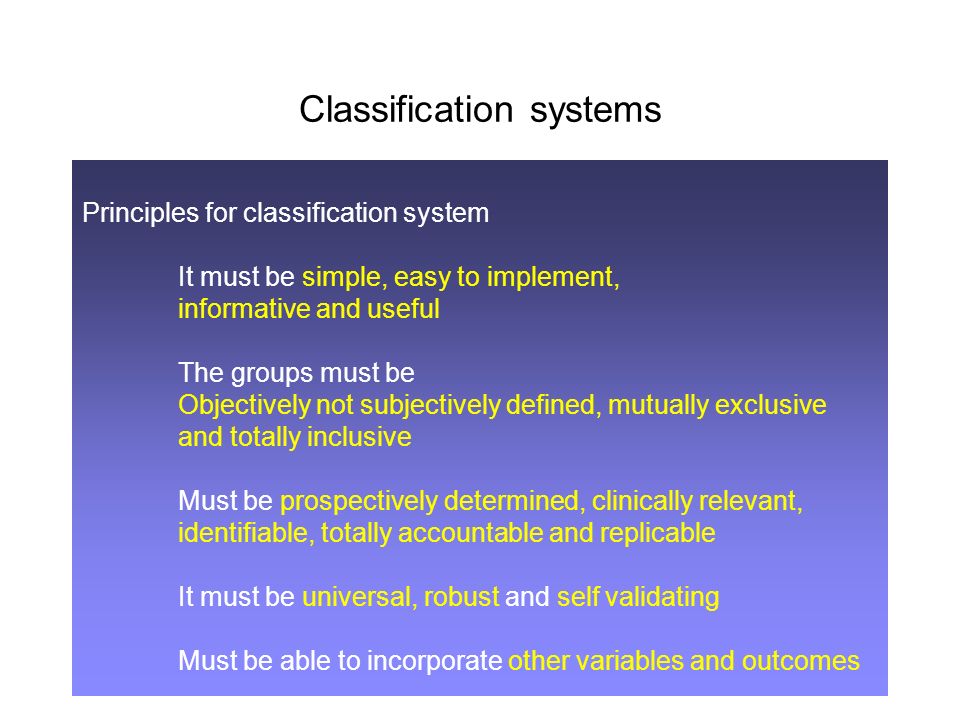 Classification systems

Principles for classification system

It must be simple, easy to implement, informative and useful

The groups must be
Objectively not subjectively defined, mutually exclusive and totally inclusive

Must be prospectively determined, clinically relevant, identifiable, totally accountable and replicable

It must be universal, robust and self validating

Must be able to incorporate other variables and outcomes